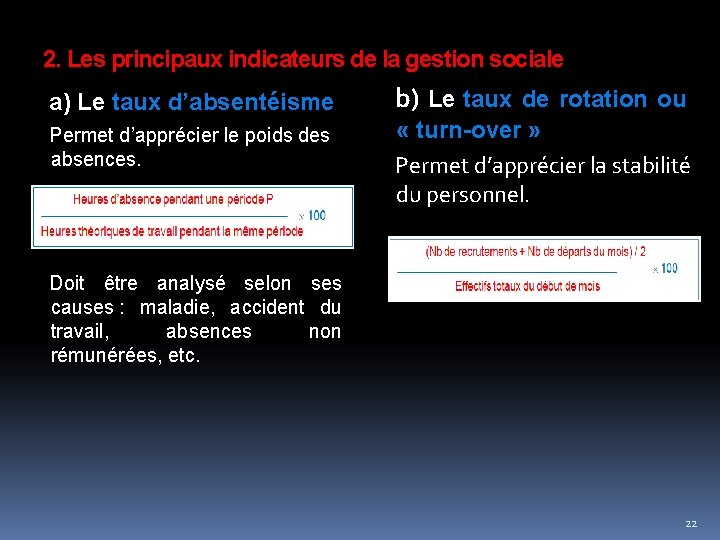 2. Les principaux indicateurs de la gestion sociale

a) Le taux d'absentéisme

Permet d'apprécier le poids des absences.

$\frac{\text{Heures d'absence pendant une période P}}{\text{Heures théoriques de travail pendant la même période}} \times 100$

Doit être analysé selon ses causes : maladie, accident du travail, absences non rémunérées, etc.

b) Le taux de rotation ou « turn-over »

Permet d'apprécier la stabilité du personnel.

$\frac{\text{(Nb de recrutements + Nb de départs du mois) / 2}}{\text{Effectifs totaux du début de mois}} \times 100$

22